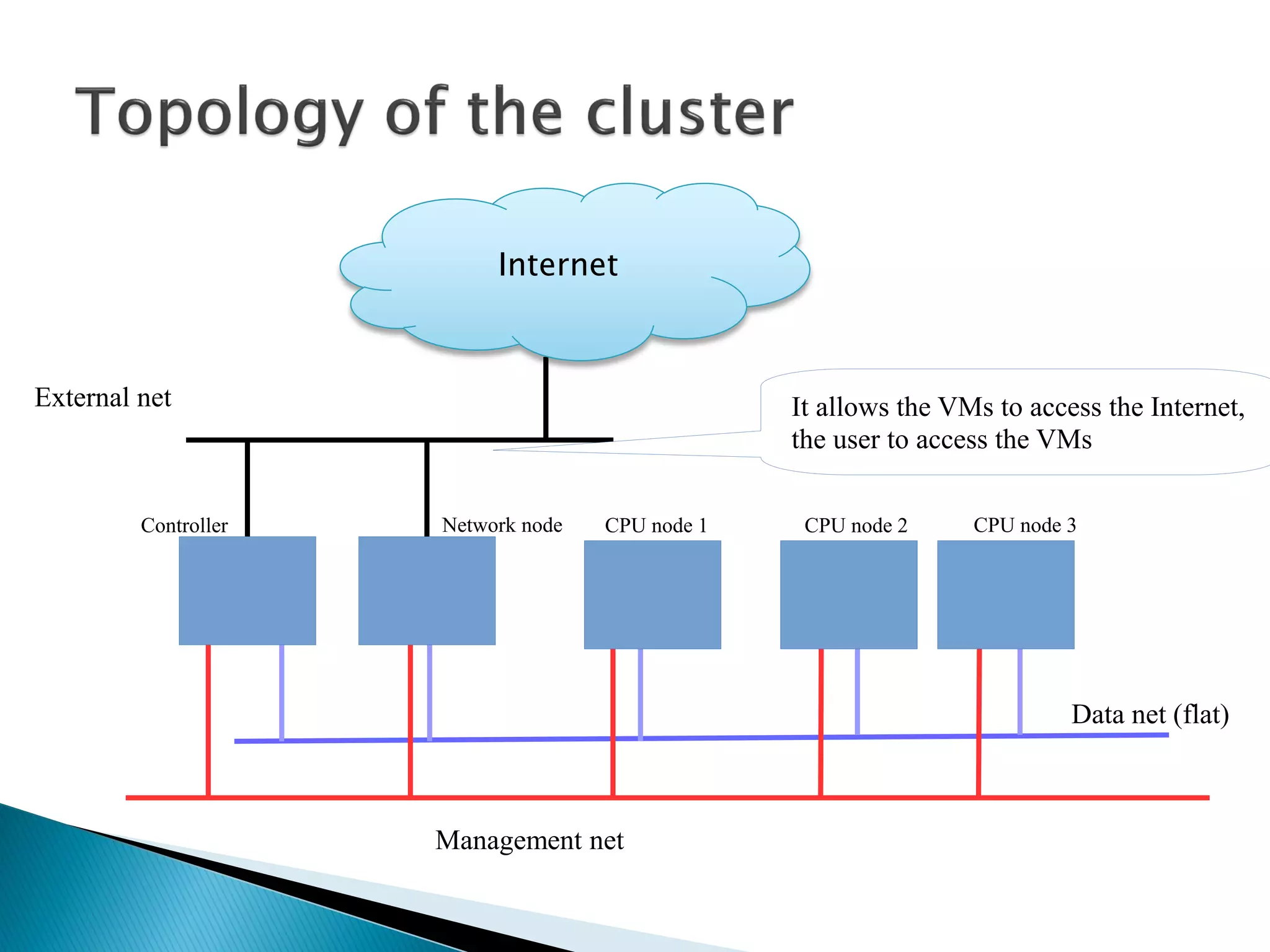 Topology of the cluster

Internet

External net

It allows the VMs to access the Internet, the user to access the VMs

Controller

Network node

CPU node 1

CPU node 2

CPU node 3

Data net (flat)

Management net